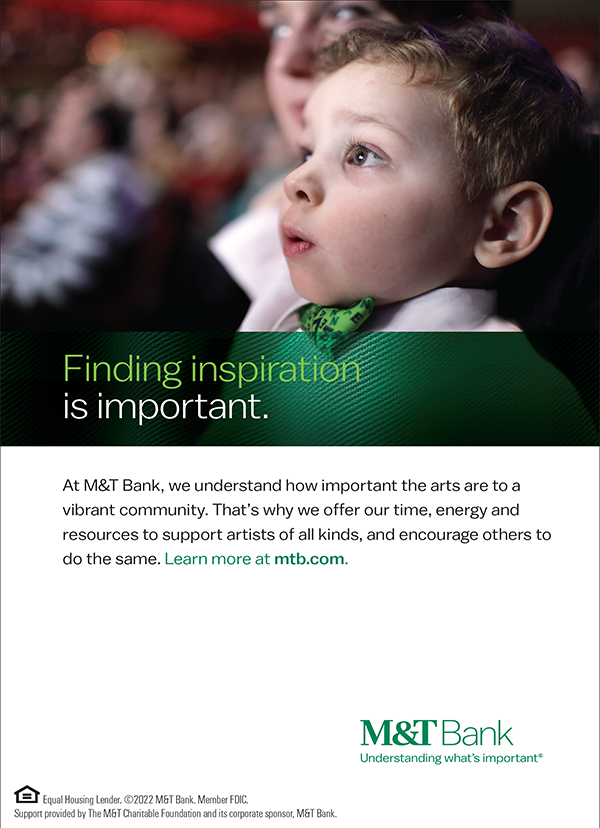 Finding inspiration is important.

At M&T Bank, we understand how important the arts are to a vibrant community. That's why we offer our time, energy and resources to support artists of all kinds, and encourage others to do the same. Learn more at mtb.com.

M&T Bank
Understanding what's important®

Equal Housing Lender. ©2022 M&T Bank. Member FDIC.
Support provided by The M&T Charitable Foundation and its corporate sponsor, M&T Bank.